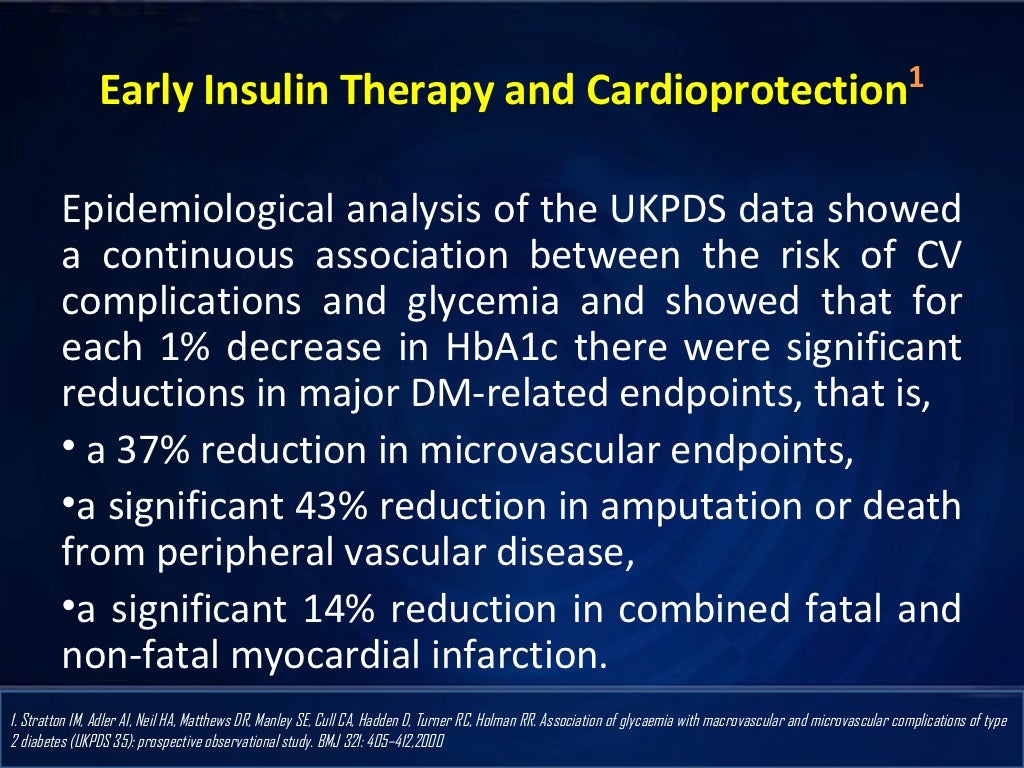 Early Insulin Therapy and Cardioprotection$^1$

Epidemiological analysis of the UKPDS data showed a continuous association between the risk of CV complications and glycemia and showed that for each 1% decrease in HbA1c there were significant reductions in major DM-related endpoints, that is,

• a 37% reduction in microvascular endpoints,

•a significant 43% reduction in amputation or death from peripheral vascular disease,

•a significant 14% reduction in combined fatal and non-fatal myocardial infarction.

1. Stratton IM, Adler AI, Neil HA, Matthews DR, Manley SE, Cull CA, Hadden D, Turner RC, Holman RR. Association of glycaemia with macrovascular and microvascular complications of type 2 diabetes (UKPDS 35): prospective observational study. BMJ 321: 405–412,2000